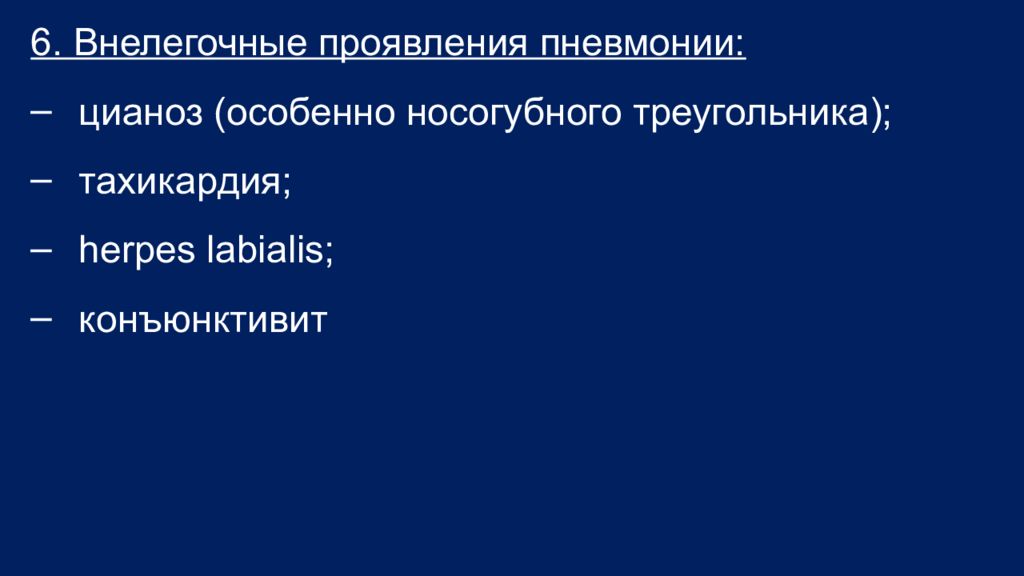 6. Внелегочные проявления пневмонии:

– цианоз (особенно носогубного треугольника);

– тахикардия;

– herpes labialis;

– конъюнктивит